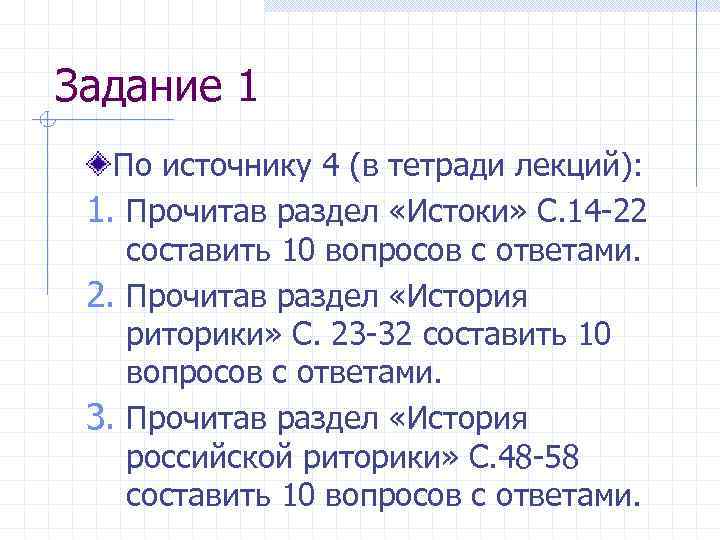 Задание 1

По источнику 4 (в тетради лекций):

1. Прочитав раздел «Истоки» С.14-22 составить 10 вопросов с ответами.
2. Прочитав раздел «История риторики» С. 23-32 составить 10 вопросов с ответами.
3. Прочитав раздел «История российской риторики» С.48-58 составить 10 вопросов с ответами.